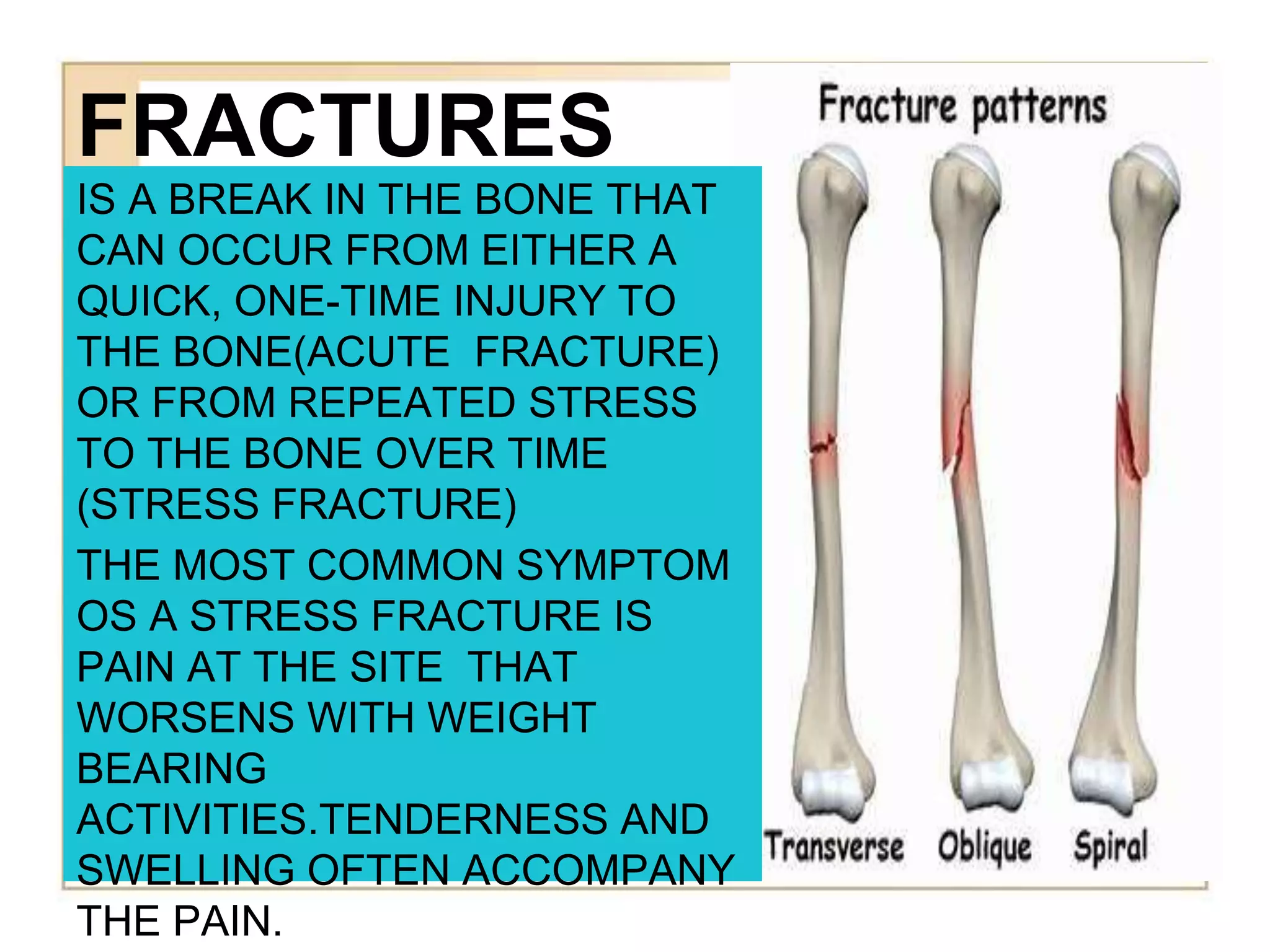 FRACTURES

IS A BREAK IN THE BONE THAT CAN OCCUR FROM EITHER A QUICK, ONE-TIME INJURY TO THE BONE(ACUTE FRACTURE) OR FROM REPEATED STRESS TO THE BONE OVER TIME (STRESS FRACTURE)

THE MOST COMMON SYMPTOM OS A STRESS FRACTURE IS PAIN AT THE SITE THAT WORSENS WITH WEIGHT BEARING ACTIVITIES.TENDERNESS AND SWELLING OFTEN ACCOMPANY THE PAIN.

Fracture patterns

Transverse Oblique Spiral